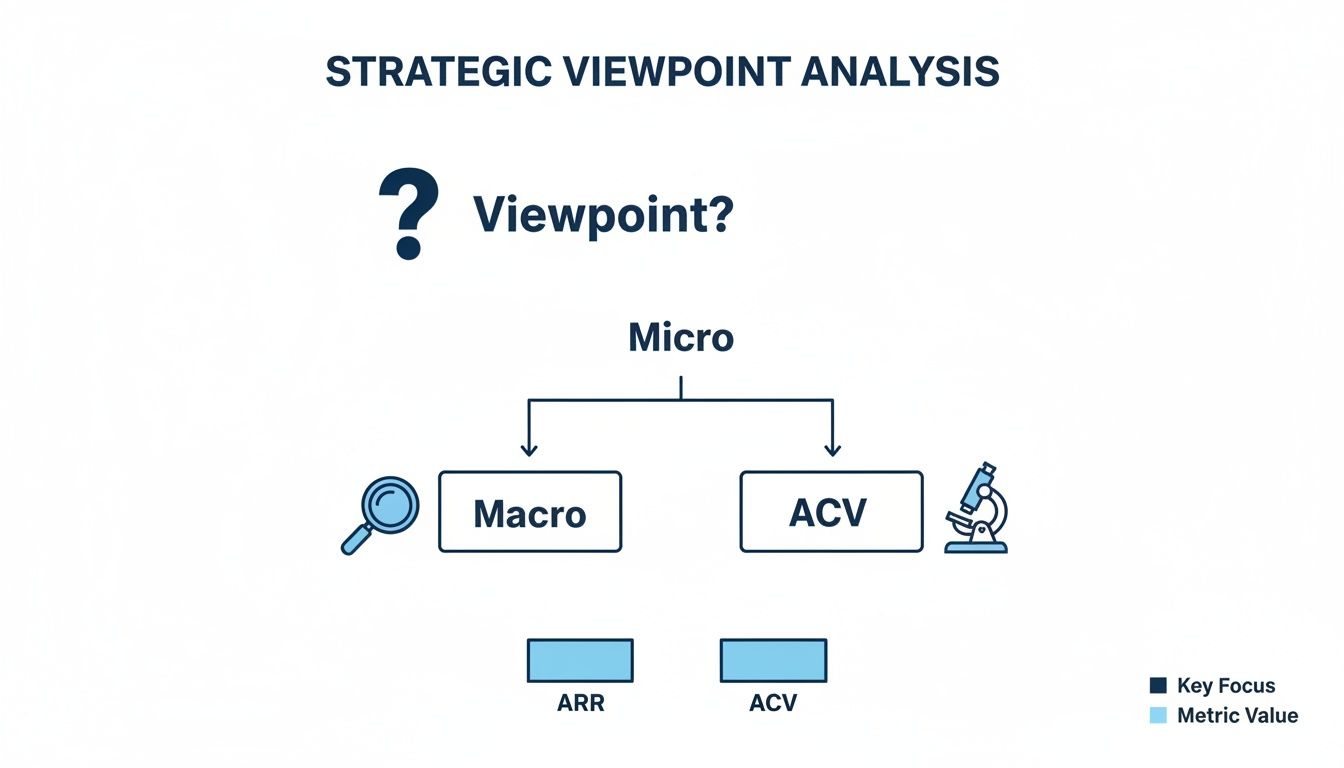 STRATEGIC VIEWPOINT ANALYSIS

?

Viewpoint?

Micro

Macro

ACV

ARR

ACV

Key Focus

Metric Value